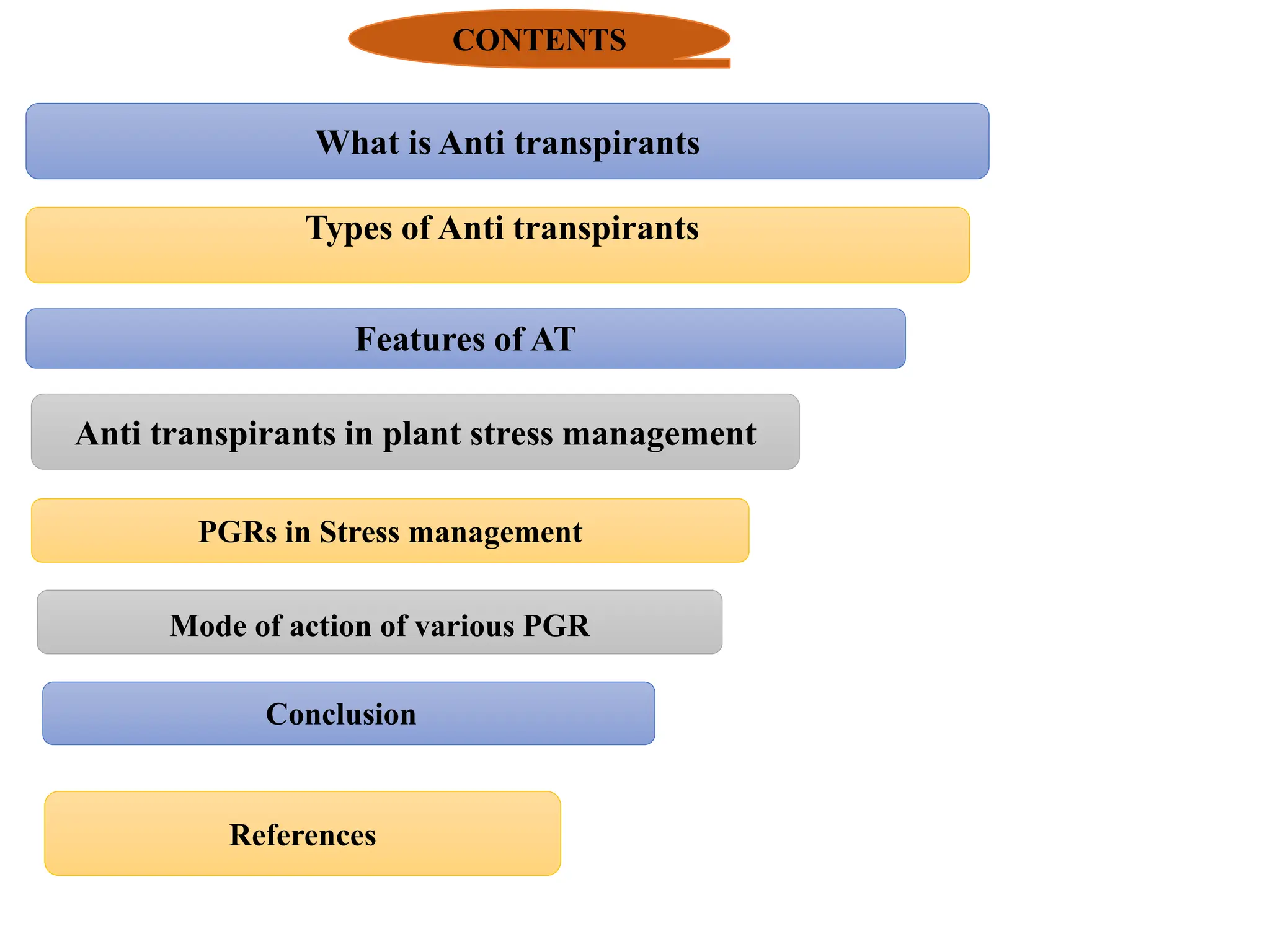 CONTENTS

What is Anti transpirants

Types of Anti transpirants

Features of AT

Anti transpirants in plant stress management

PGRs in Stress management

Mode of action of various PGR

Conclusion

References